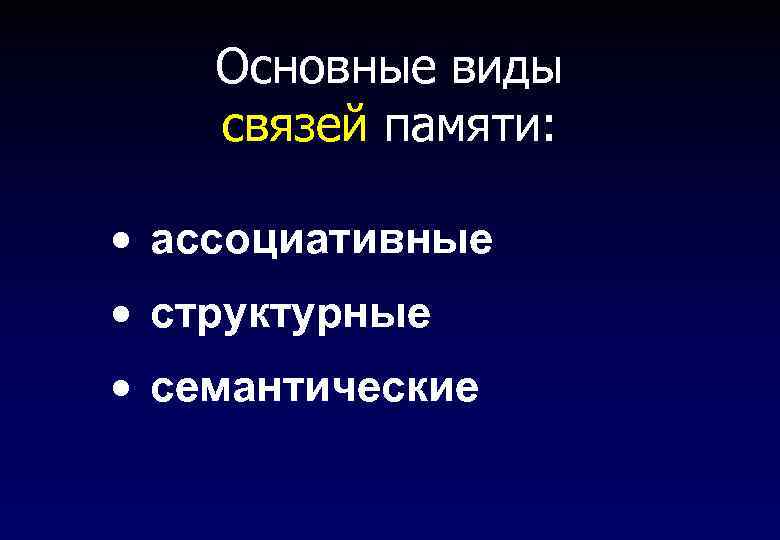 Основные виды связей памяти:

• ассоциативные
• структурные
• семантические